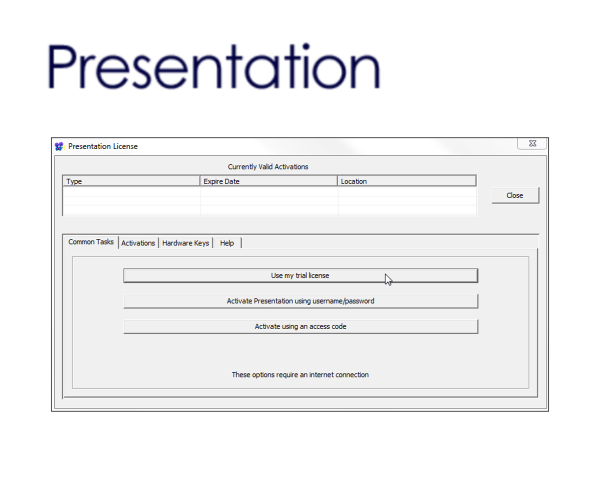 Presentation

Presentation License

Currently Valid Activations

| Type | Expire Date | Location |
|---|---|---|
| | | |

Close

Common Tasks | Activations | Hardware Keys | Help

Use my trial license

Activate Presentation using username/password

Activate using an access code

These options require an internet connection